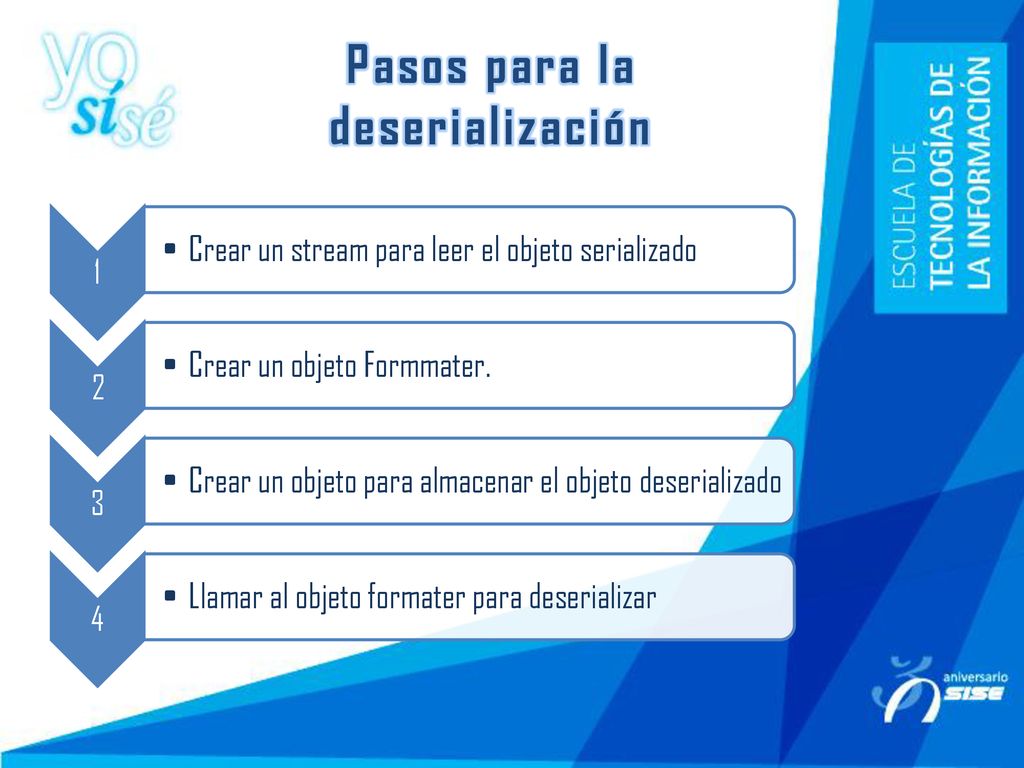 yo sí sé

Pasos para la deserialización

ESCUELA DE TECNOLOGÍAS DE LA INFORMACIÓN

1

• Crear un stream para leer el objeto serializado

2

• Crear un objeto Formmater.

3

• Crear un objeto para almacenar el objeto deserializado

4

• Llamar al objeto formater para deserializar

aniversario SISE